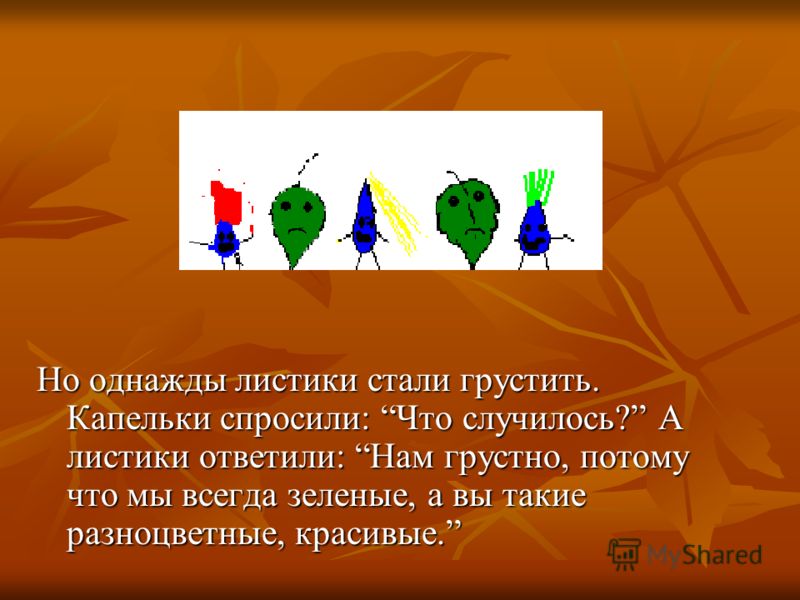 Но однажды листики стали грустить. Капельки спросили: “Что случилось?” А листики ответили: “Нам грустно, потому что мы всегда зеленые, а вы такие разноцветные, красивые.”

MyShared